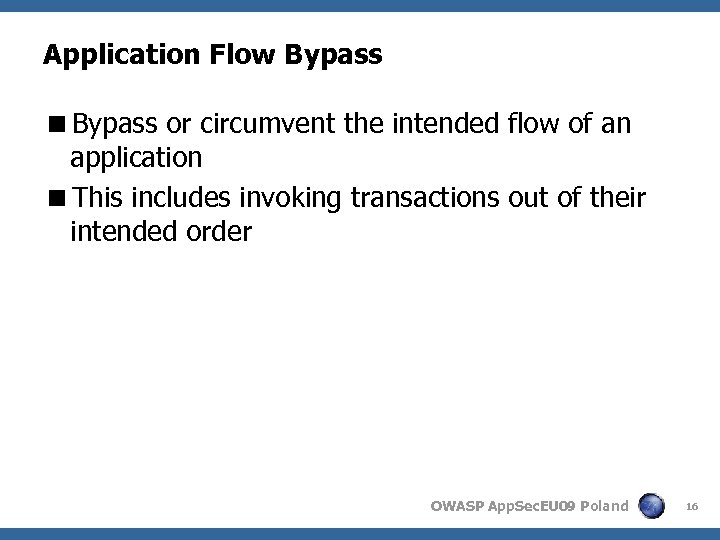 Application Flow Bypass

■ Bypass or circumvent the intended flow of an application

■ This includes invoking transactions out of their intended order

OWASP AppSecEU09 Poland

16